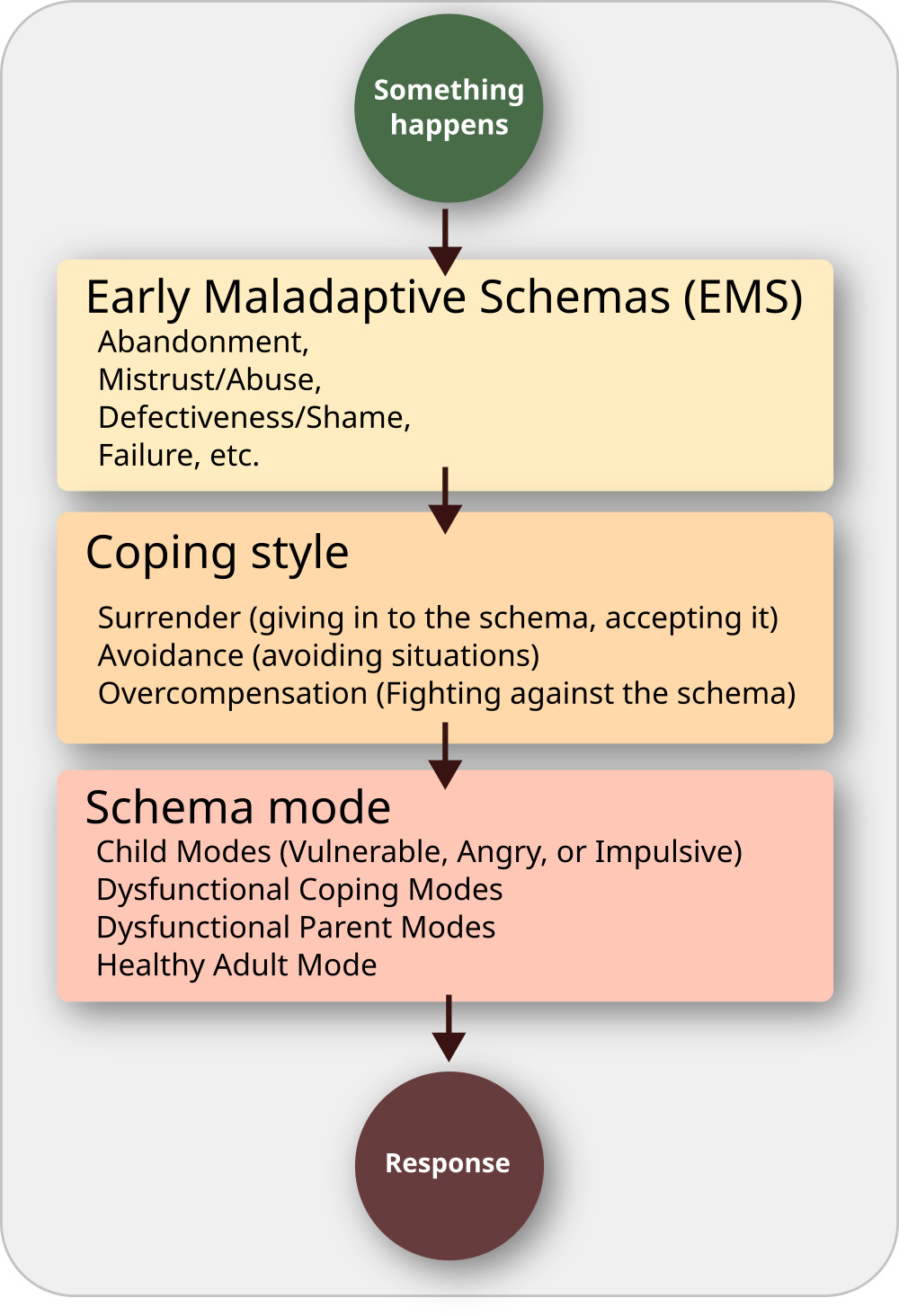 Something happens

Early Maladaptive Schemas (EMS)
Abandonment,
Mistrust/Abuse,
Defectiveness/Shame,
Failure, etc.

Coping style

Surrender (giving in to the schema, accepting it)
Avoidance (avoiding situations)
Overcompensation (Fighting against the schema)

Schema mode
Child Modes (Vulnerable, Angry, or Impulsive)
Dysfunctional Coping Modes
Dysfunctional Parent Modes
Healthy Adult Mode

Response